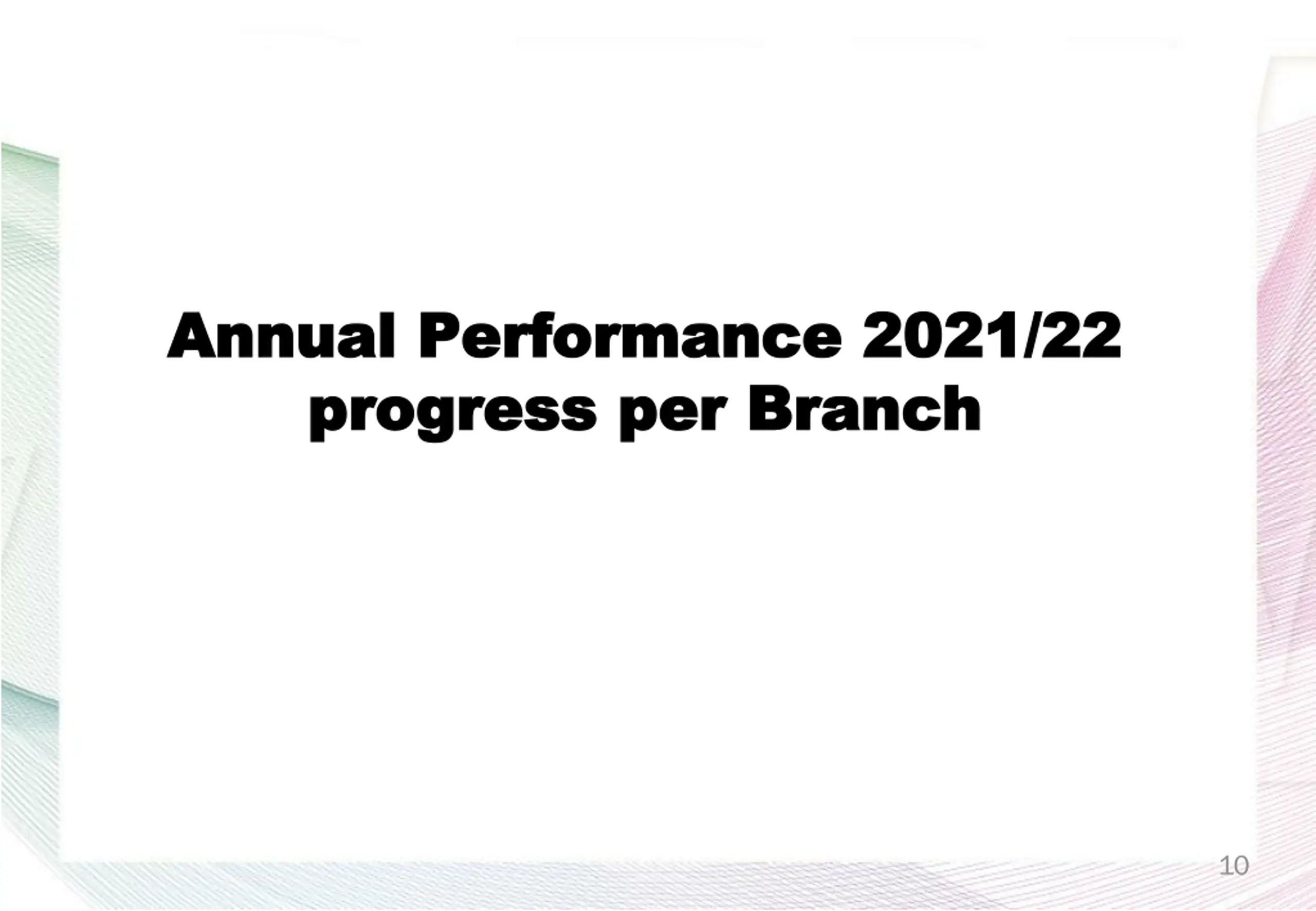 Annual Performance 2021/22 progress per Branch

10